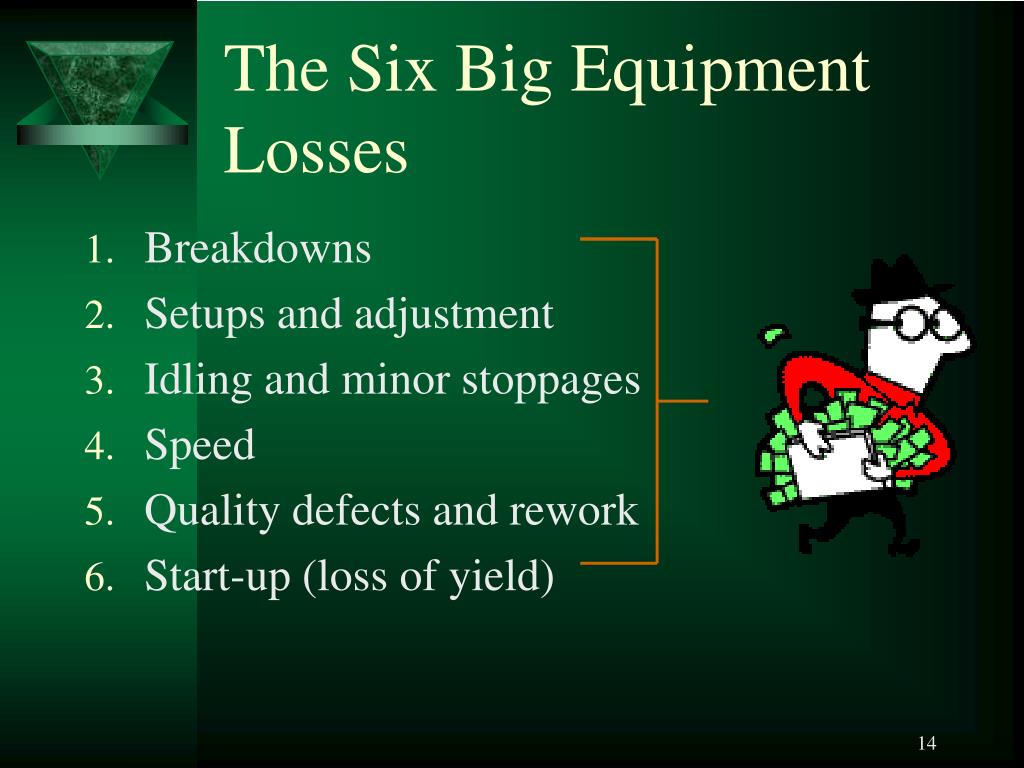 The Six Big Equipment Losses

1. Breakdowns
2. Setups and adjustment
3. Idling and minor stoppages
4. Speed
5. Quality defects and rework
6. Start-up (loss of yield)

14